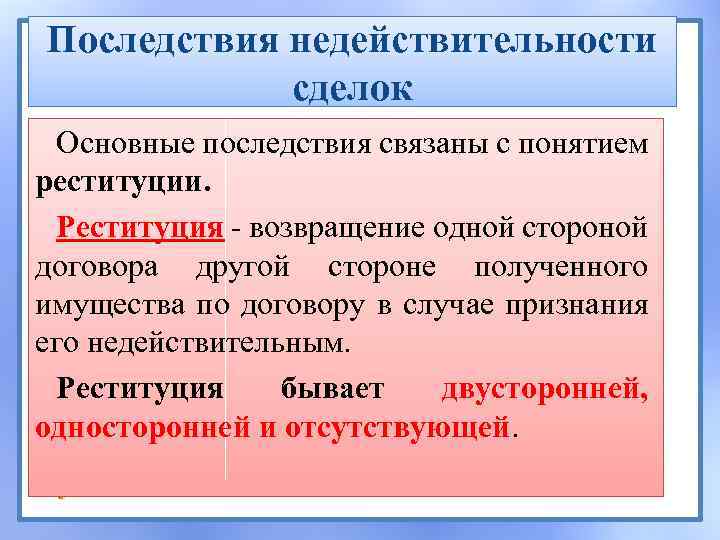 Последствия недействительности сделок

Основные последствия связаны с понятием реституции.

Реституция - возвращение одной стороной договора другой стороне полученного имущества по договору в случае признания его недействительным.

Реституция бывает двусторонней, односторонней и отсутствующей.